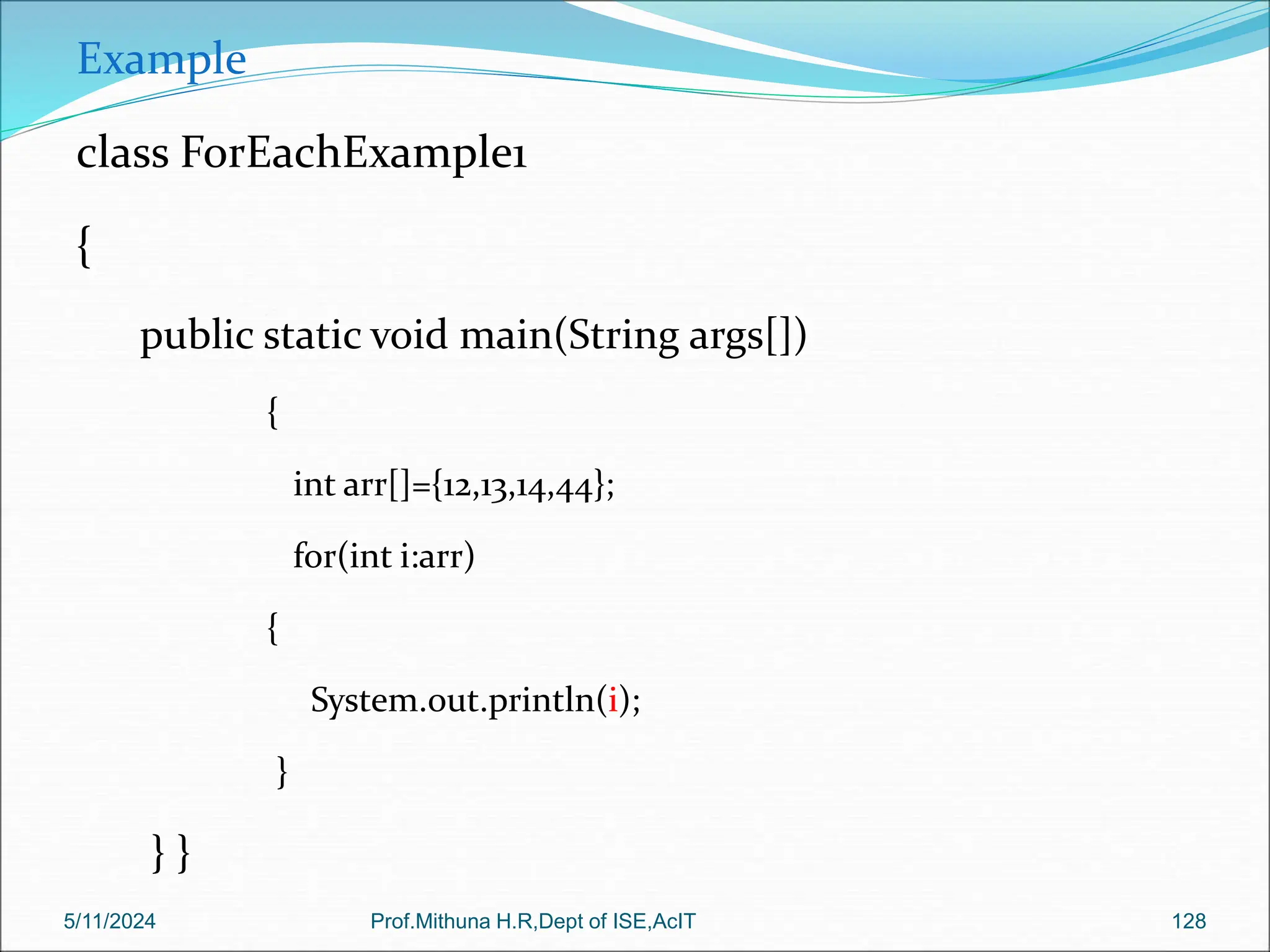 Example

class ForEachExample1

{

public static void main(String args[])

{

int arr[]={12,13,14,44};

for(int i:arr)

{

System.out.println(i);

}

} }

5/11/2024

Prof.Mithuna H.R,Dept of ISE,AcIT

128